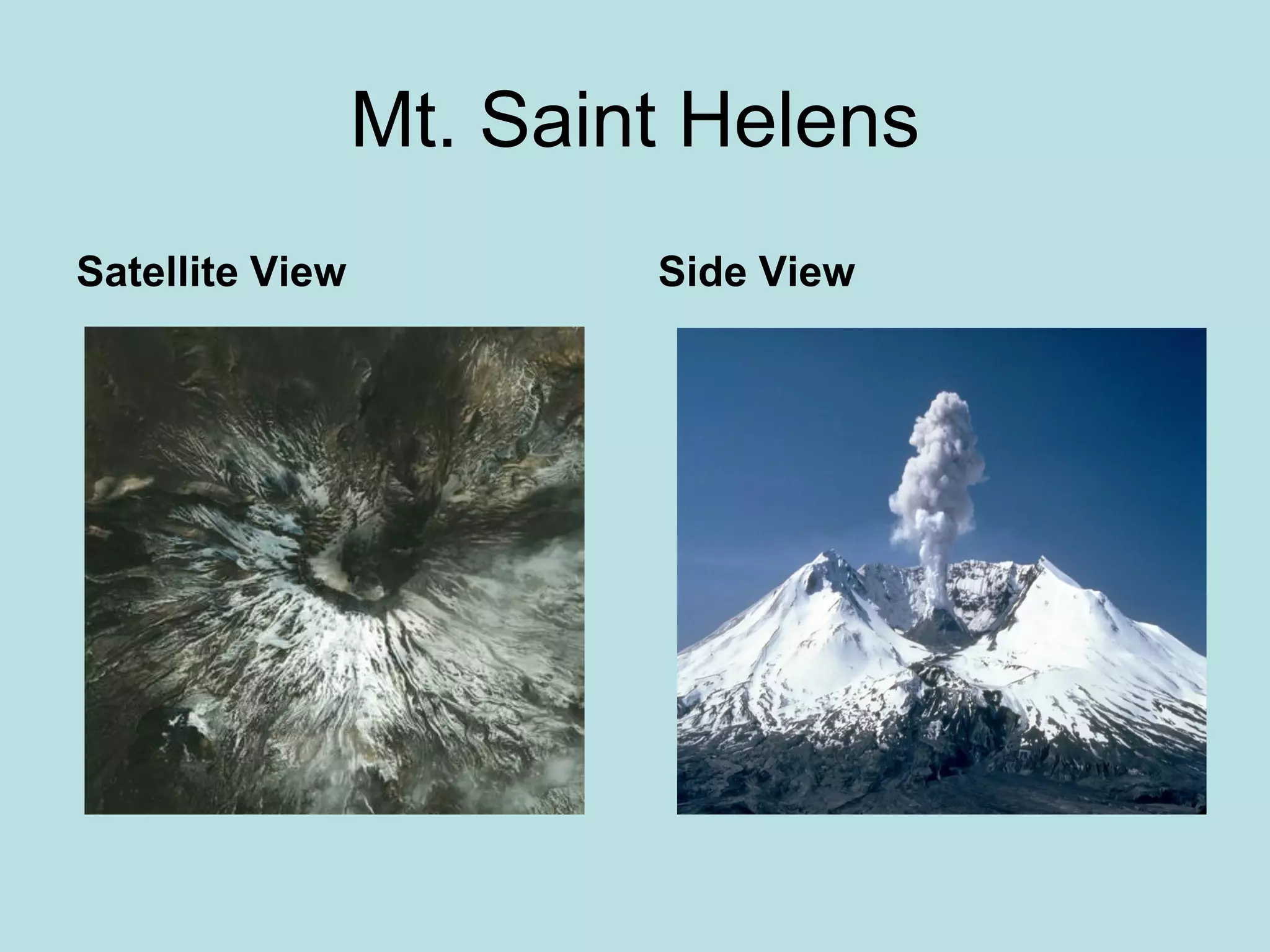 Mt. Saint Helens

Satellite View

Side View